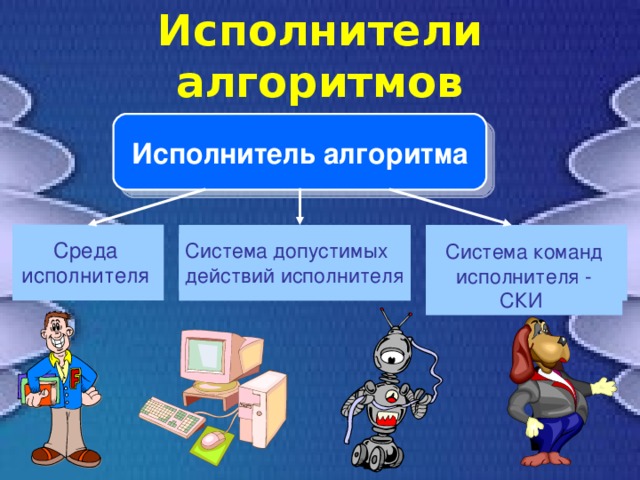 Исполнители алгоритмов

Исполнитель алгоритма

Среда исполнителя

Система допустимых действий исполнителя

Система команд исполнителя - СКИ

F